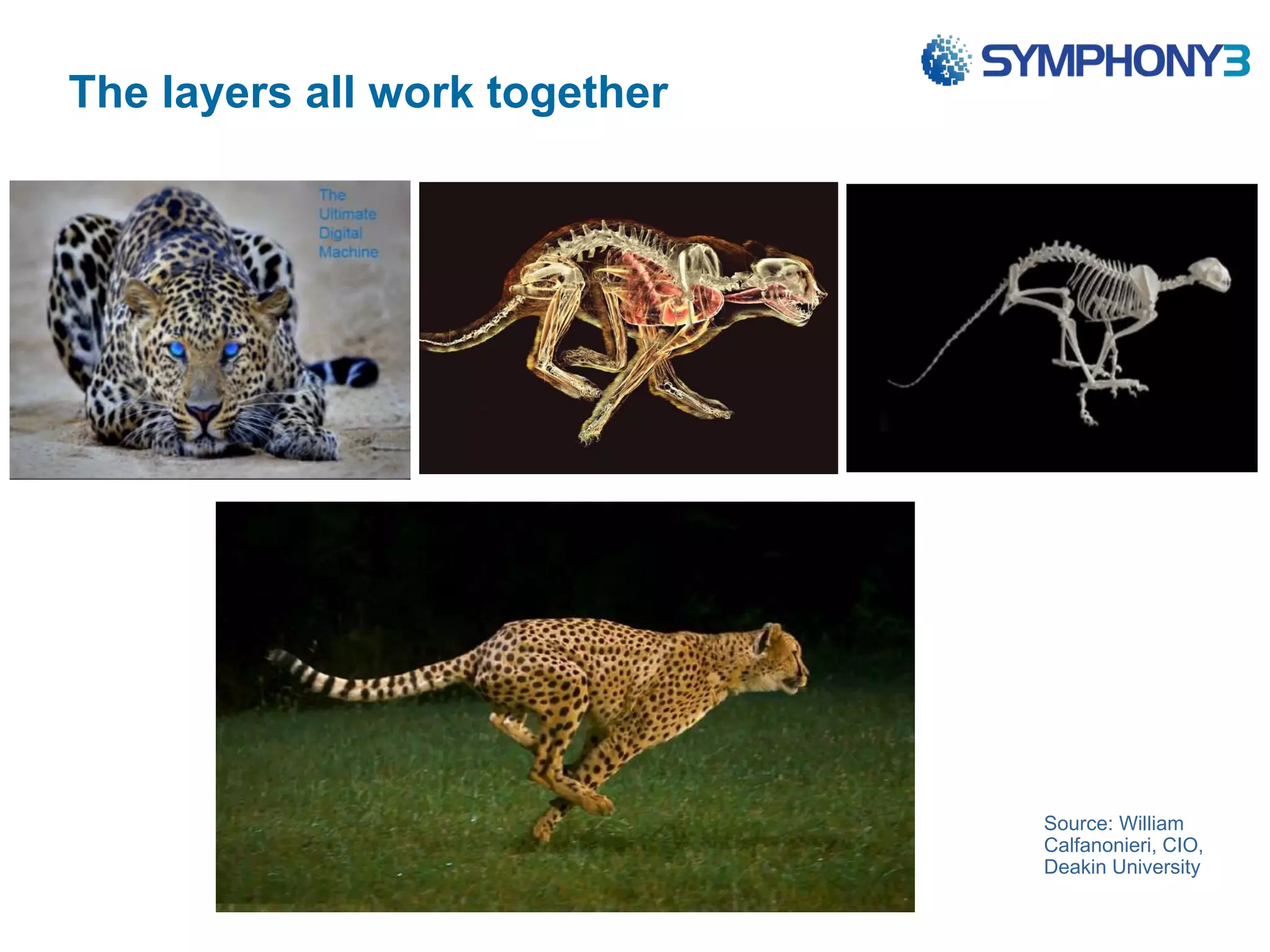 SYMPHONY3

The layers all work together

The Ultimate Digital Machine

Source: William Calfanonieri, CIO, Deakin University